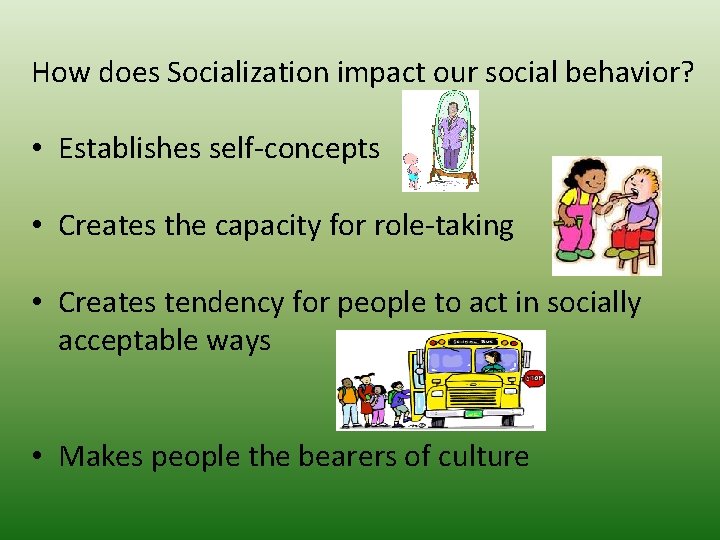 How does Socialization impact our social behavior?

• Establishes self-concepts

• Creates the capacity for role-taking

• Creates tendency for people to act in socially acceptable ways

SCHOOL BUS

STOP

• Makes people the bearers of culture